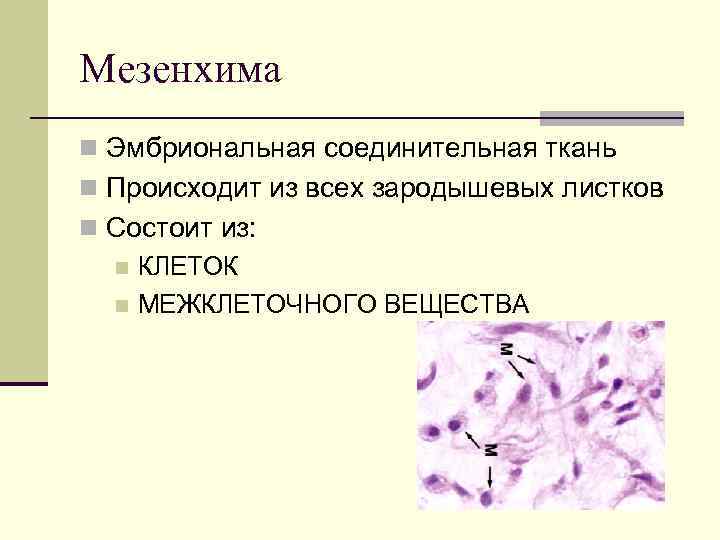 Мезенхима

Эмбриональная соединительная ткань

Происходит из всех зародышевых листков

Состоит из:

КЛЕТОК

МЕЖКЛЕТОЧНОГО ВЕЩЕСТВА

M

M